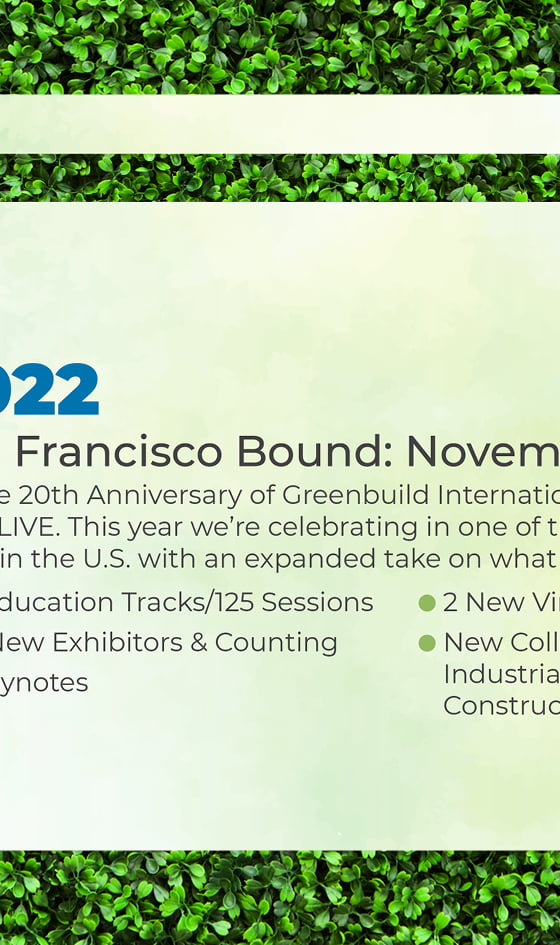 022

Francisco Bound: Novem

e 20th Anniversary of Greenbuild Internatio LIVE. This year we're celebrating in one of t in the U.S. with an expanded take on what

ducation Tracks/125 Sessions

New Exhibitors & Counting

ynotes

2 New Vi

New Coll Industria Construc